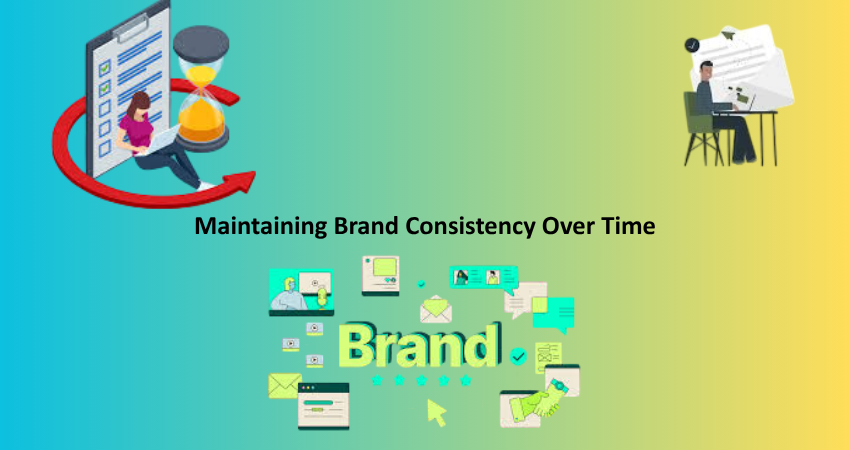 Maintaining Brand Consistency Over Time

Brand